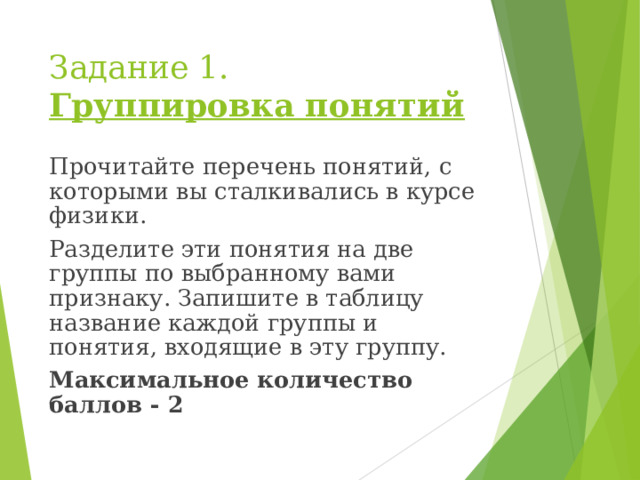 Задание 1.
Группировка понятий

Прочитайте перечень понятий, с которыми вы сталкивались в курсе физики.

Разделите эти понятия на две группы по выбранному вами признаку. Запишите в таблицу название каждой группы и понятия, входящие в эту группу.

Максимальное количество баллов - 2